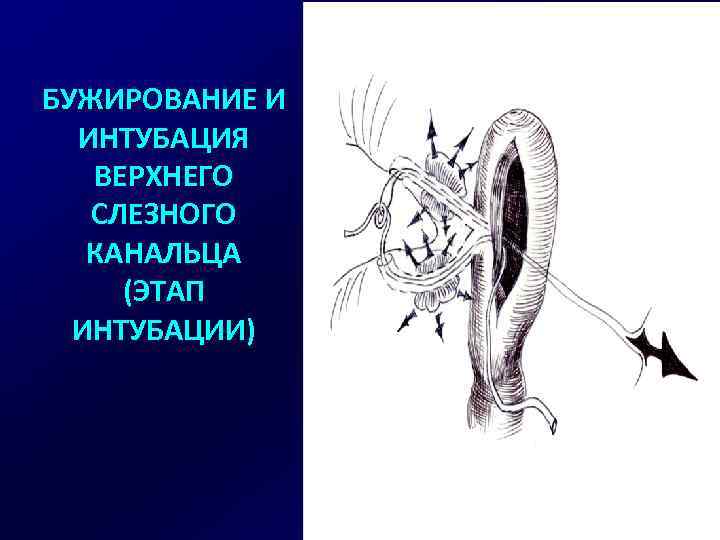 БУЖИРОВАНИЕ И ИНТУБАЦИЯ ВЕРХНЕГО СЛЕЗНОГО КАНАЛЬЦА (ЭТАП ИНТУБАЦИИ)